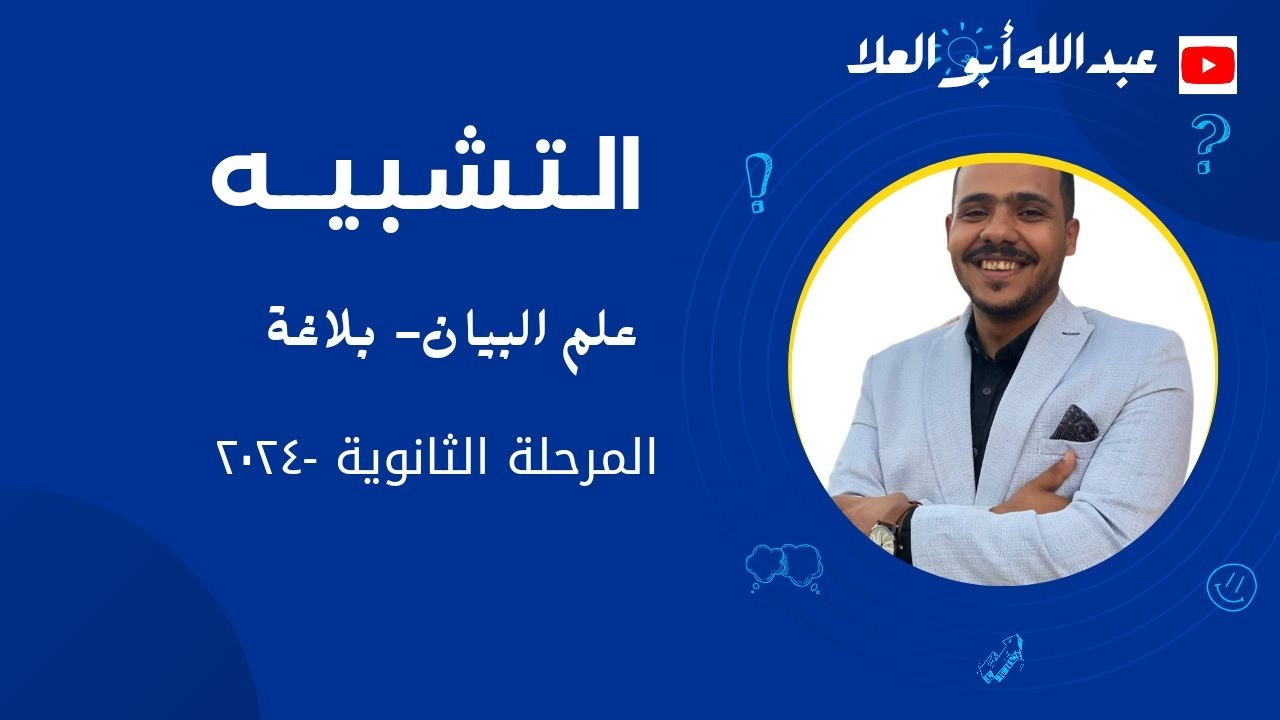 عبدالله أبو العلا

التشبيه

علم البيان- بلاغة

المرحلة الثانوية -٢٠٢٤